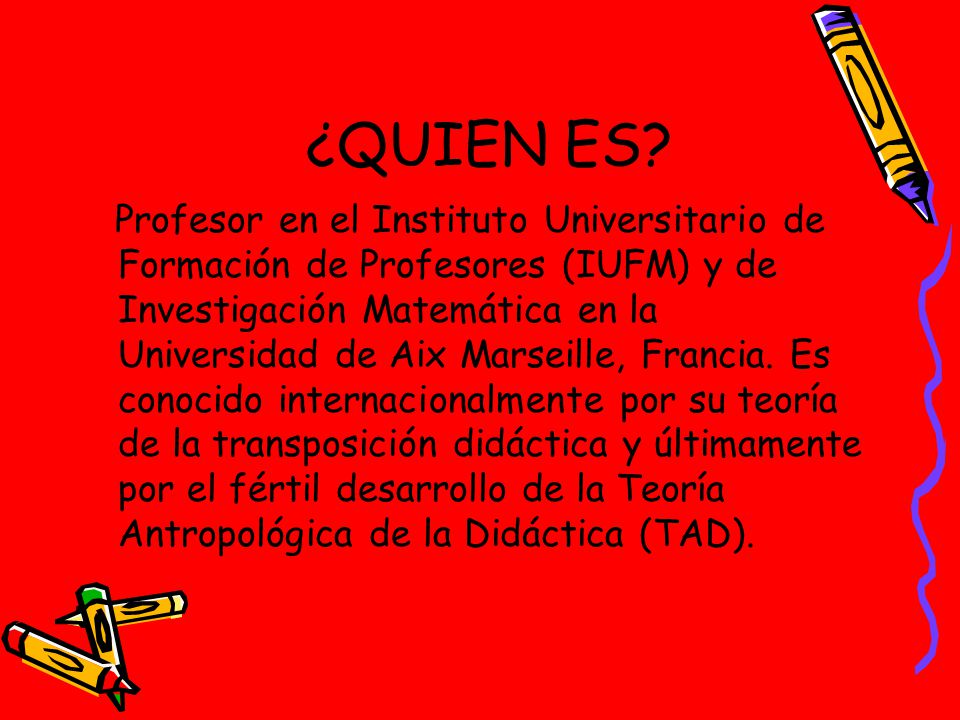 ¿QUIEN ES?

Profesor en el Instituto Universitario de Formación de Profesores (IUFM) y de Investigación Matemática en la Universidad de Aix Marseille, Francia. Es conocido internacionalmente por su teoría de la transposición didáctica y últimamente por el fértil desarrollo de la Teoría Antropológica de la Didáctica (TAD).